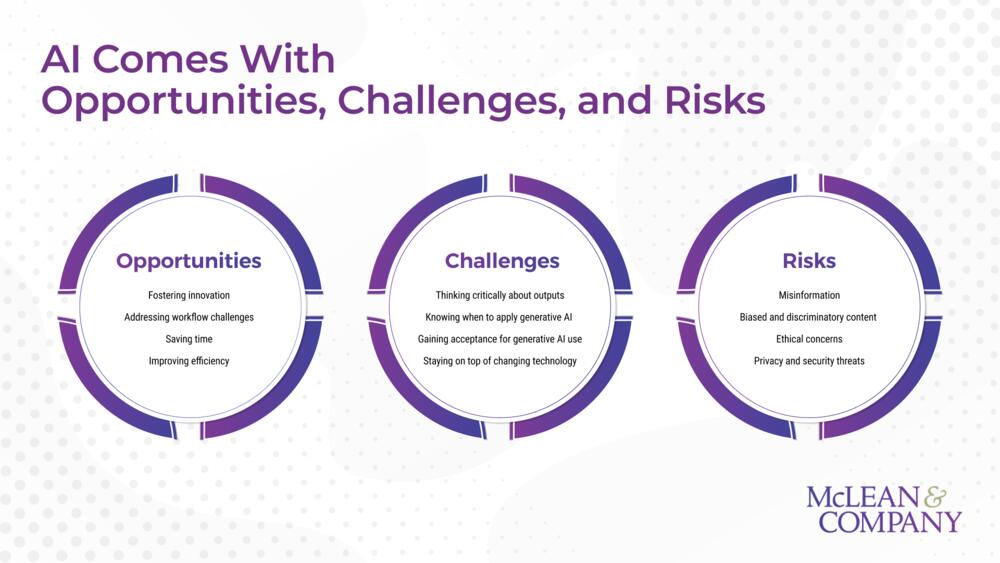 AI Comes With
Opportunities, Challenges, and Risks

Opportunities

Fostering innovation

Addressing workflow challenges

Saving time

Improving efficiency

Challenges

Thinking critically about outputs

Knowing when to apply generative AI

Gaining acceptance for generative AI use

Staying on top of changing technology

Risks

Misinformation

Biased and discriminatory content

Ethical concerns

Privacy and security threats

McLEAN &
COMPANY